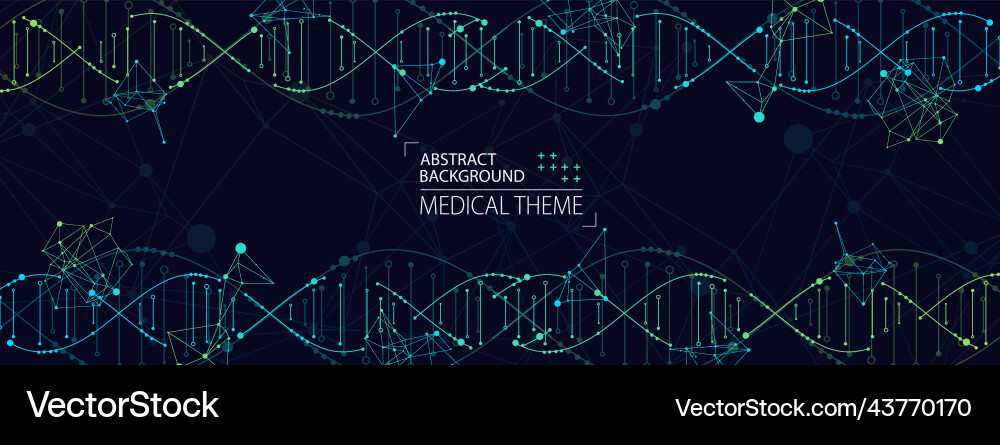 ABSTRACT
BACKGROUND
MEDICAL THEME

VectorStock
VectorStock.com/43770170